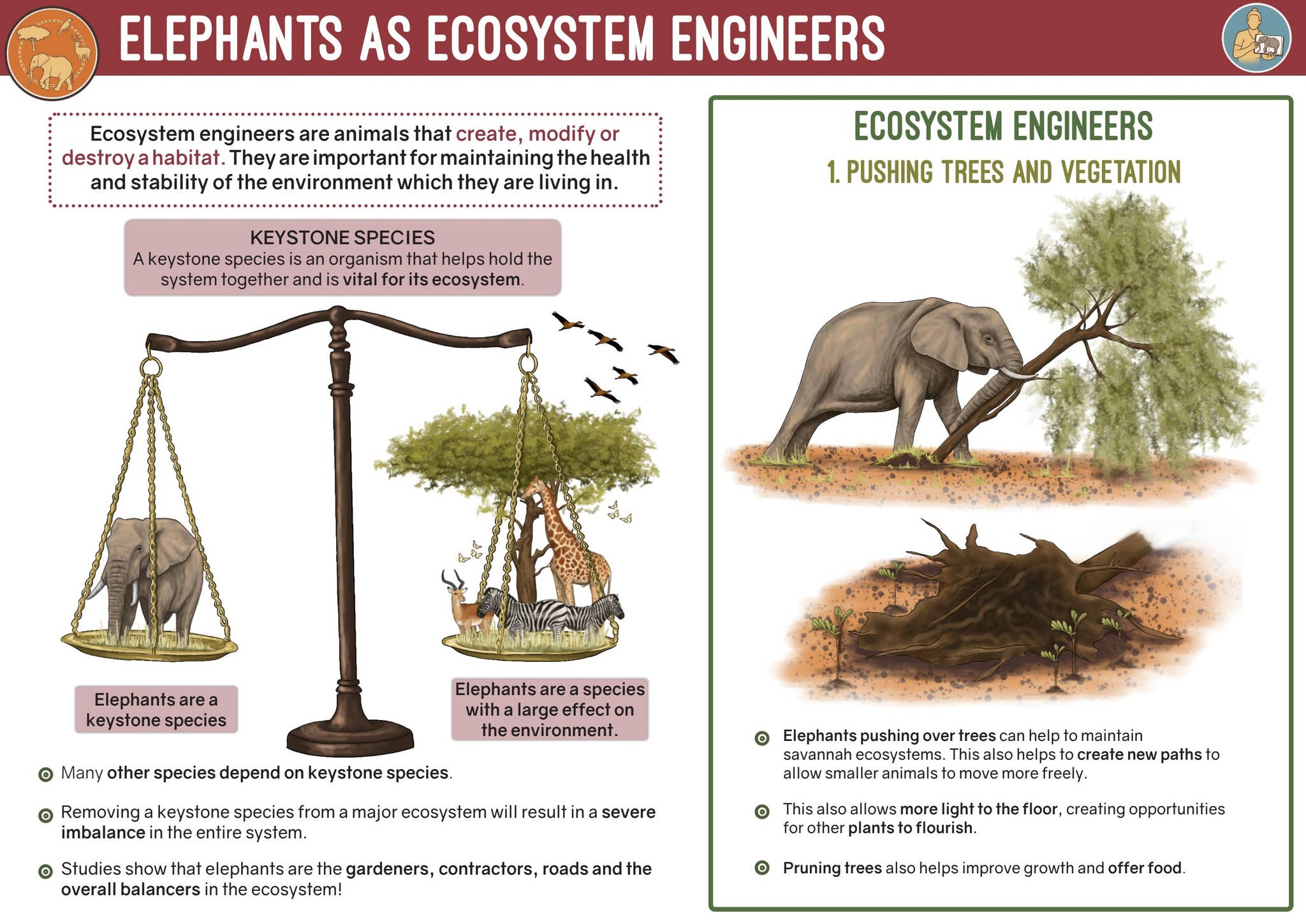 ELEPHANTS AS ECOSYSTEM ENGINEERS

Ecosystem engineers are animals that create, modify or destroy a habitat. They are important for maintaining the health and stability of the environment which they are living in.

KEYSTONE SPECIES
A keystone species is an organism that helps hold the system together and is vital for its ecosystem.

Elephants are a keystone species

Elephants are a species with a large effect on the environment.

Many other species depend on keystone species.

Removing a keystone species from a major ecosystem will result in a severe imbalance in the entire system.

Studies show that elephants are the gardeners, contractors, roads and the overall balancers in the ecosystem!

ECOSYSTEM ENGINEERS

1. PUSHING TREES AND VEGETATION

Elephants pushing over trees can help to maintain savannah ecosystems. This also helps to create new paths to allow smaller animals to move more freely.

This also allows more light to the floor, creating opportunities for other plants to flourish.

Pruning trees also helps improve growth and offer food.